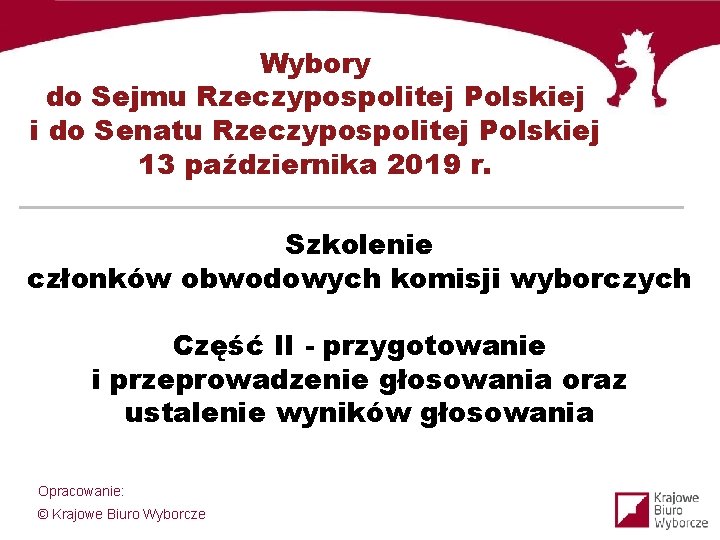 Wybory
do Sejmu Rzeczypospolitej Polskiej
i do Senatu Rzeczypospolitej Polskiej
13 października 2019 r.

Szkolenie
członków obwodowych komisji wyborczych

Część II - przygotowanie
i przeprowadzenie głosowania oraz
ustalenie wyników głosowania

Opracowanie:
© Krajowe Biuro Wyborcze

Krajowe
Biuro
Wyborcze